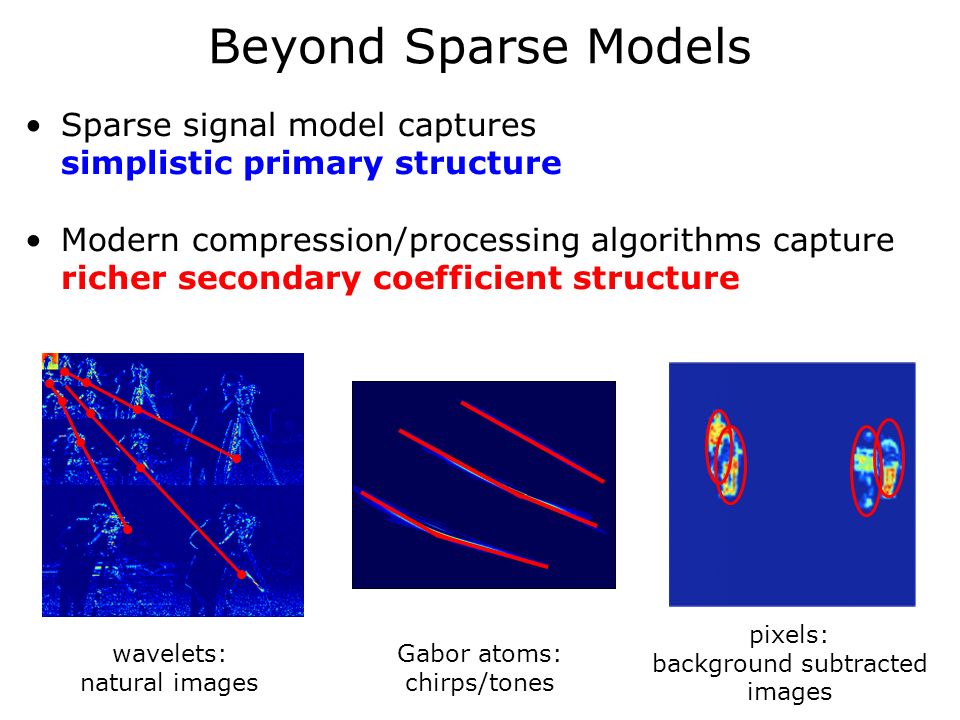 Beyond Sparse Models

• Sparse signal model captures simplistic primary structure

• Modern compression/processing algorithms capture richer secondary coefficient structure

wavelets:
natural images

Gabor atoms:
chirps/tones

pixels:
background subtracted images